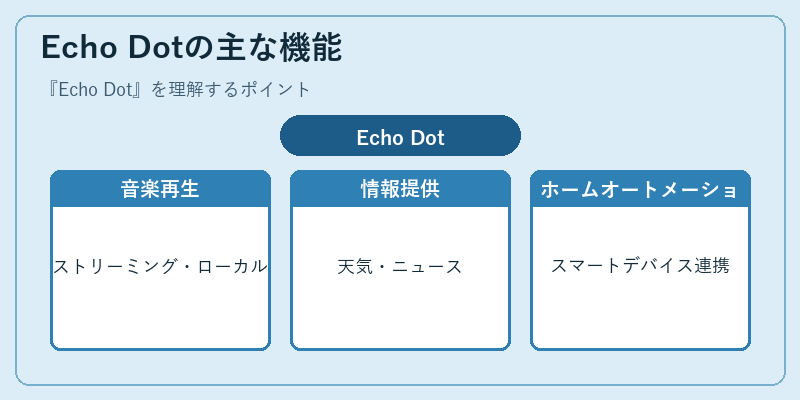 Echo Dotの主な機能

『Echo Dot』を理解するポイント

Echo Dot

音楽再生

ストリーミング・ローカル

情報提供

天気・ニュース

ホームオートメーショ

スマートデバイス連携